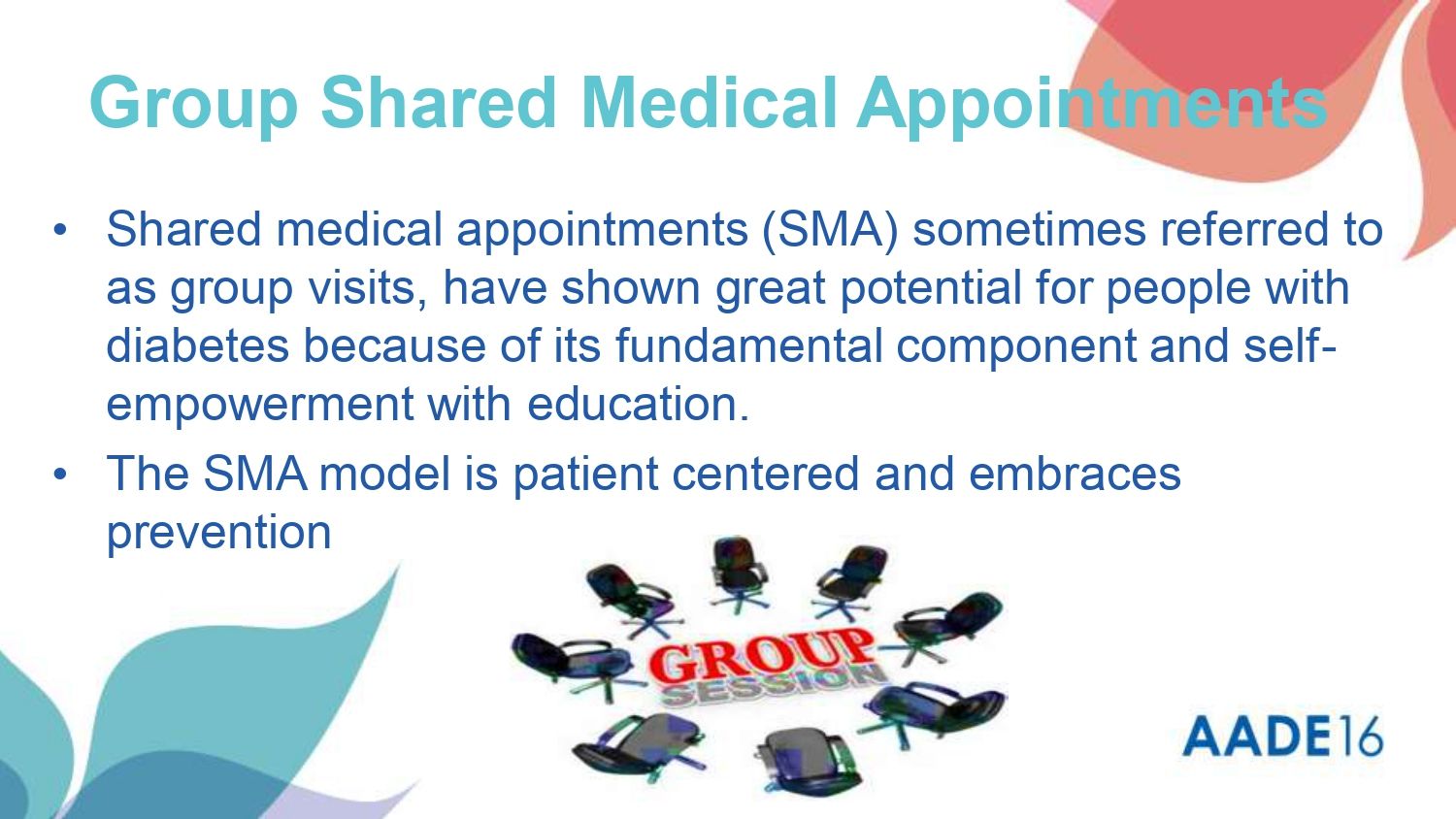 Group Shared Medical Appointments

• Shared medical appointments (SMA) sometimes referred to as group visits, have shown great potential for people with diabetes because of its fundamental component and self-empowerment with education.

• The SMA model is patient centered and embraces prevention

GROUP SESSION

AADE16